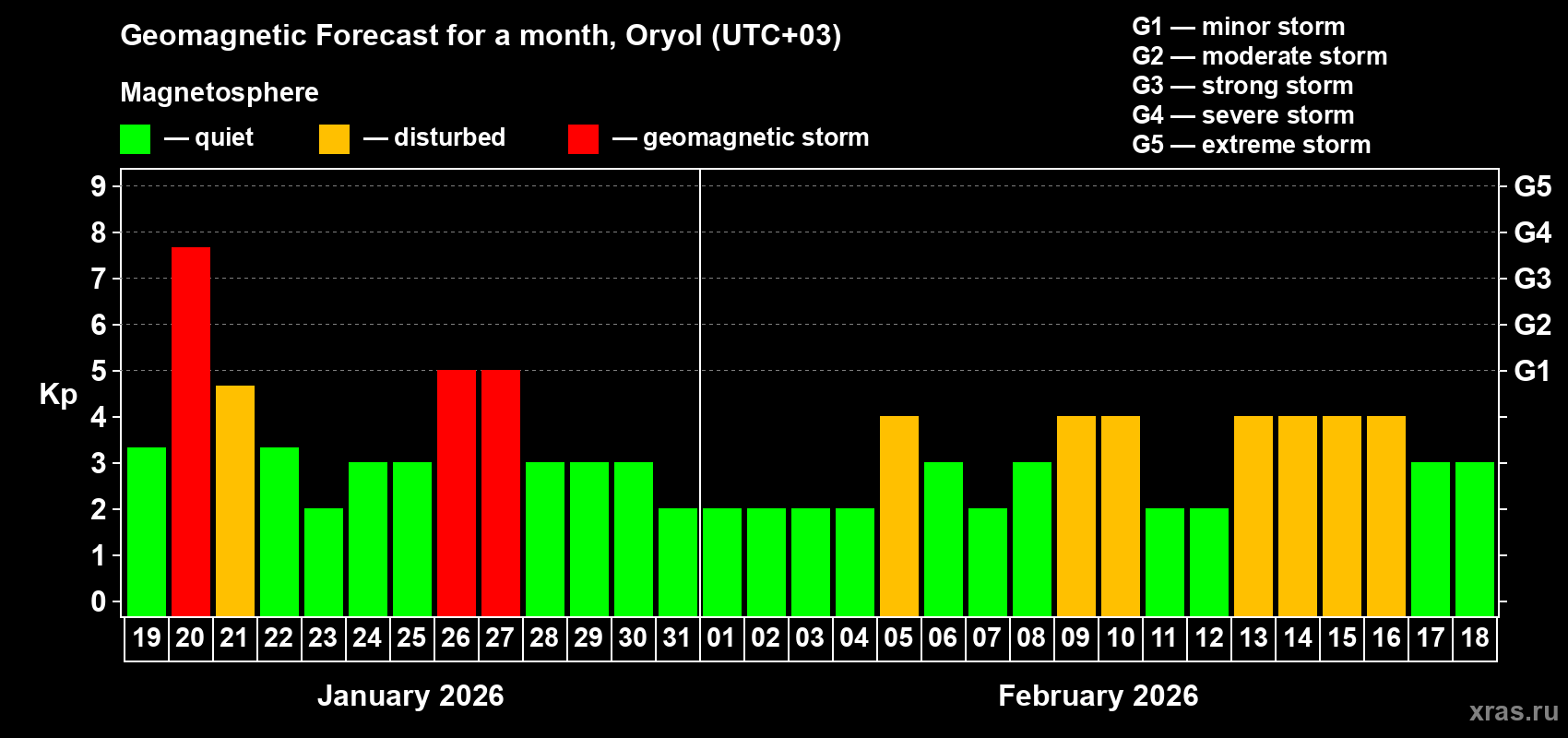 Geomagnetic Forecast for a month, Oryol (UTC+03)

Magnetosphere

— quiet — disturbed — geomagnetic storm

G1 — minor storm
G2 — moderate storm
G3 — strong storm
G4 — severe storm
G5 — extreme storm

Kp

9
8
7
6
5
4
3
2
1
0

G5
G4
G3
G2
G1

19 20 21 22 23 24 25 26 27 28 29 30 31 01 02 03 04 05 06 07 08 09 10 11 12 13 14 15 16 17 18

January 2026

February 2026

xras.ru